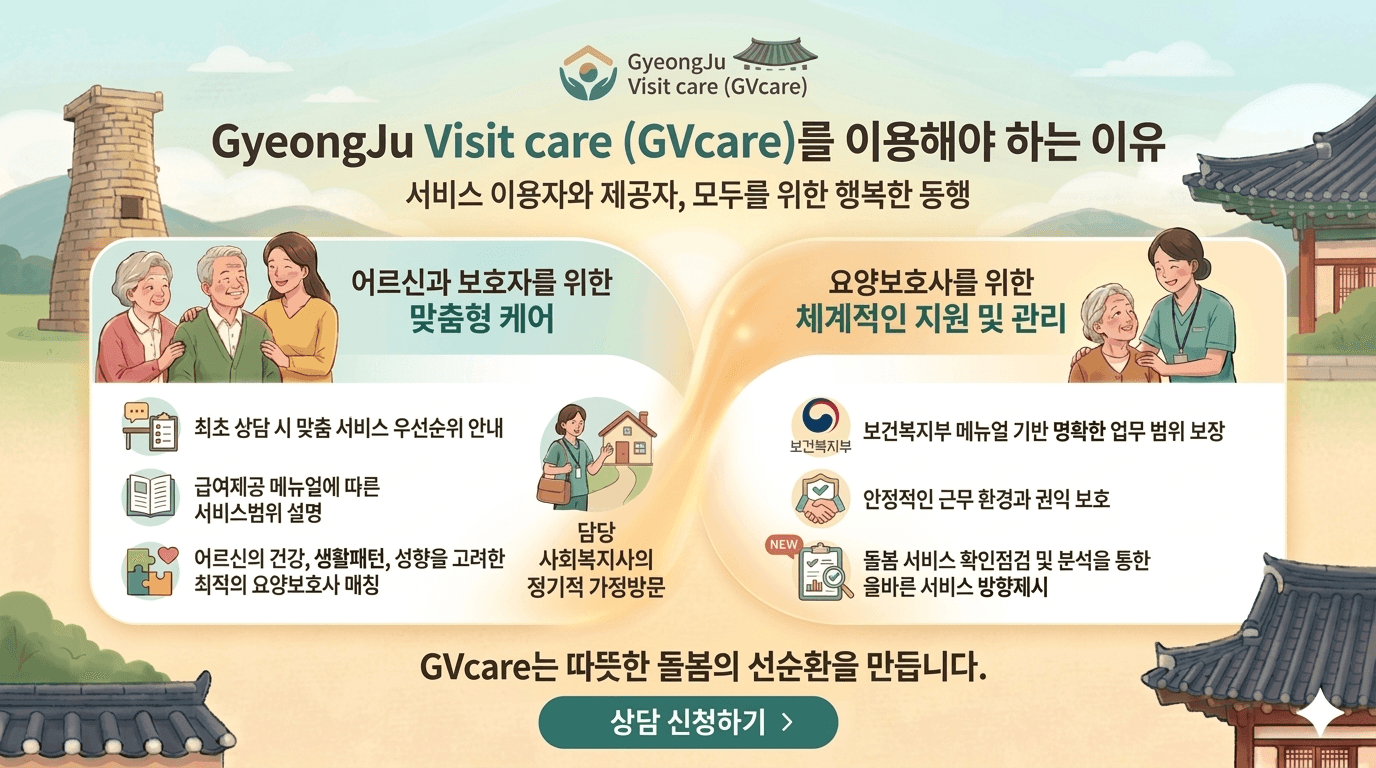 GyeongJu
Visit care (GVcare)

GyeongJu Visit care (GVcare)를 이용해야 하는 이유

서비스 이용자와 제공자, 모두를 위한 행복한 동행

어르신과 보호자를 위한
맞춤형 케어

최초 상담 시 맞춤 서비스 우선순위 안내

급여제공 메뉴얼에 따른 서비스범위 설명

어르신의 건강, 생활패턴, 성향을 고려한 최적의 요양보호사 매칭

담당 사회복지사의 정기적 가정방문

요양보호사를 위한
체계적인 지원 및 관리

보건복지부

보건복지부 메뉴얼 기반 명확한 업무 범위 보장

안정적인 근무 환경과 권익 보호

NEW

돌봄 서비스 확인점검 및 분석을 통한 올바른 서비스 방향제시

GVcare는 따뜻한 돌봄의 선순환을 만듭니다.

상담 신청하기 >